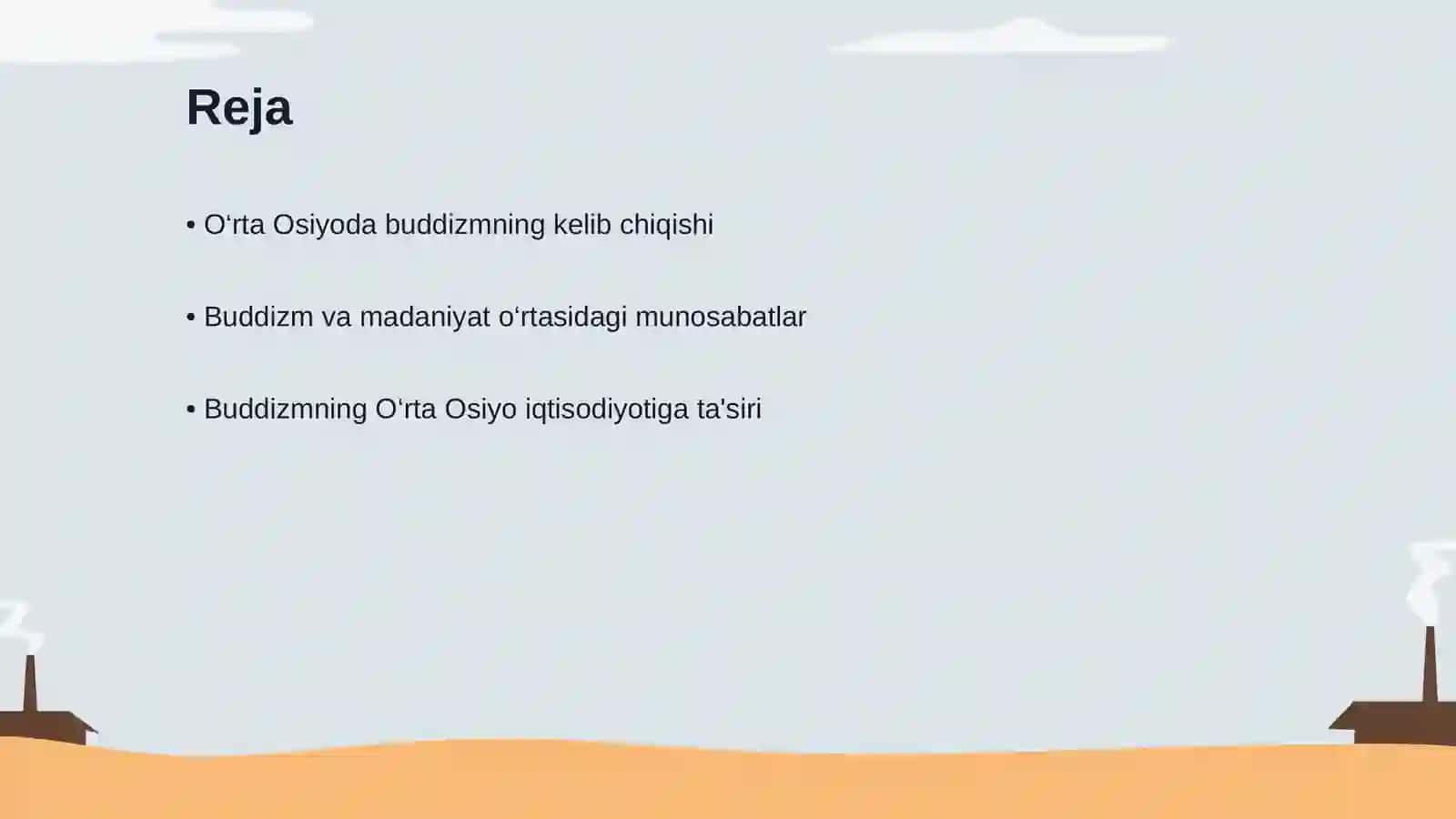 Reja

• O‘rta Osiyoda buddizmning kelib chiqishi

• Buddizm va madaniyat o‘rtasidagi munosabatlar

• Buddizmning O‘rta Osiyo iqtisodiyotiga ta'siri